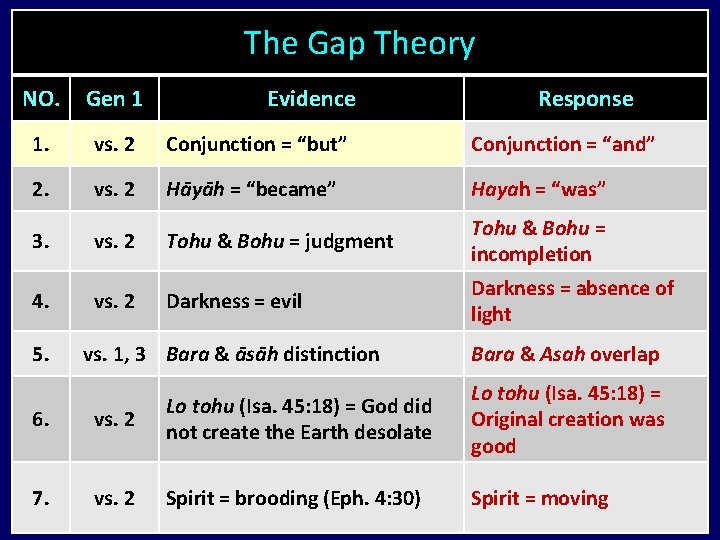 The Gap Theory

| NO. | Gen 1 | Evidence | Response |
|---|---|---|---|
| 1. | vs. 2 | Conjunction = “but” | Conjunction = “and” |
| 2. | vs. 2 | Hāyāh = “became” | Hayah = “was” |
| 3. | vs. 2 | Tohu & Bohu = judgment | Tohu & Bohu = incompletion |
| 4. | vs. 2 | Darkness = evil | Darkness = absence of light |
| 5. | vs. 1, 3 | Bara & āsāh distinction | Bara & Asah overlap |
| 6. | vs. 2 | Lo tohu (Isa. 45:18) = God did not create the Earth desolate | Lo tohu (Isa. 45:18) = Original creation was good |
| 7. | vs. 2 | Spirit = brooding (Eph. 4:30) | Spirit = moving |